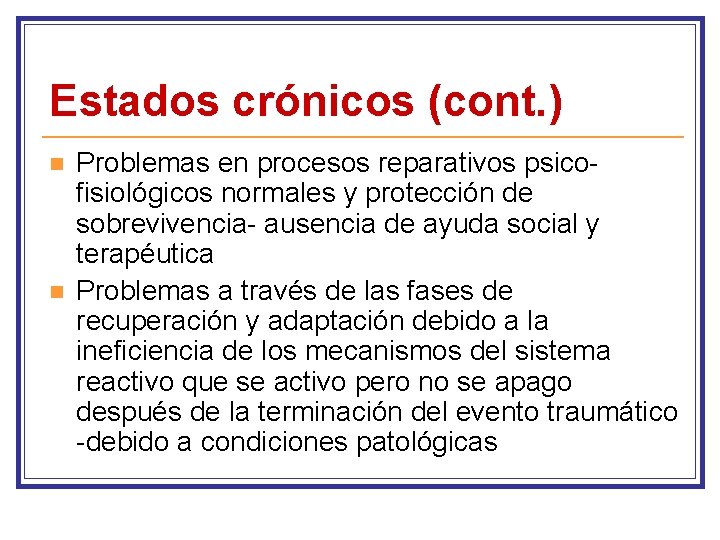 Estados crónicos (cont.)

Problemas en procesos reparativos psico-fisiológicos normales y protección de sobrevivencia- ausencia de ayuda social y terapéutica

Problemas a través de las fases de recuperación y adaptación debido a la ineficiencia de los mecanismos del sistema reactivo que se activo pero no se apago después de la terminación del evento traumático -debido a condiciones patológicas